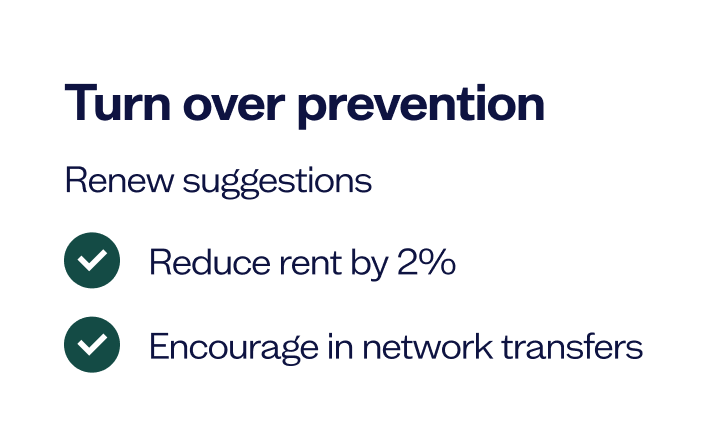 Turn over prevention

Renew suggestions

Reduce rent by 2%

Encourage in network transfers